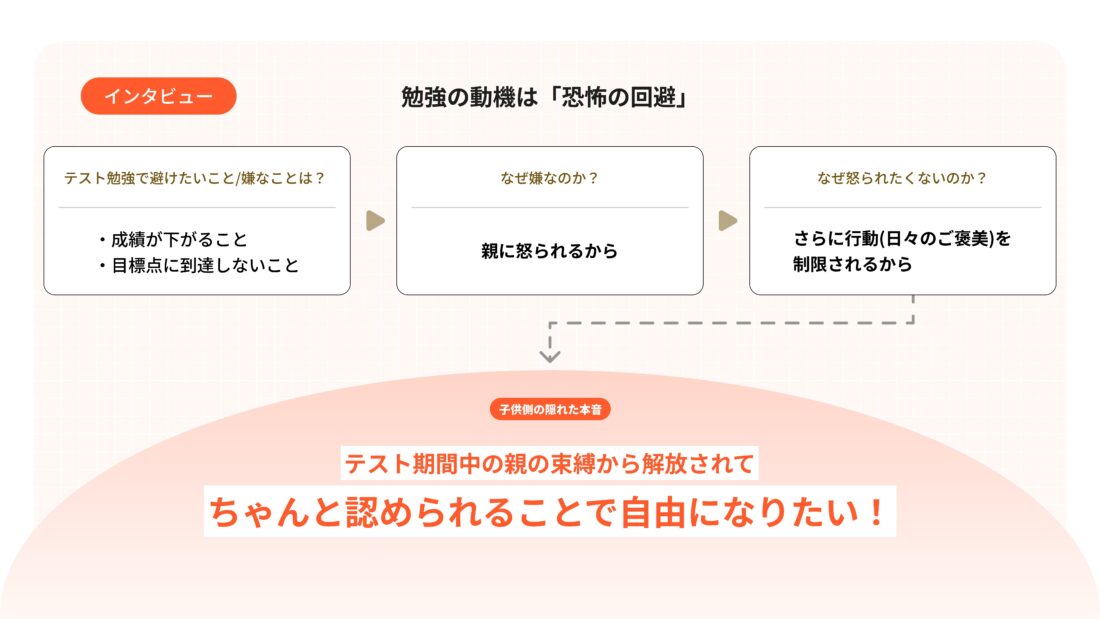 インタビュー

勉強の動機は「恐怖の回避」

テスト勉強で避けたいこと/嫌なことは？

・成績が下がること
・目標点に到達しないこと

なぜ嫌なのか？

親に怒られるから

なぜ怒られたくないのか？

さらに行動(日々のご褒美)を制限されるから

子供側の隠れた本音

テスト期間中の親の束縛から解放されて
ちゃんと認められることで自由になりたい！